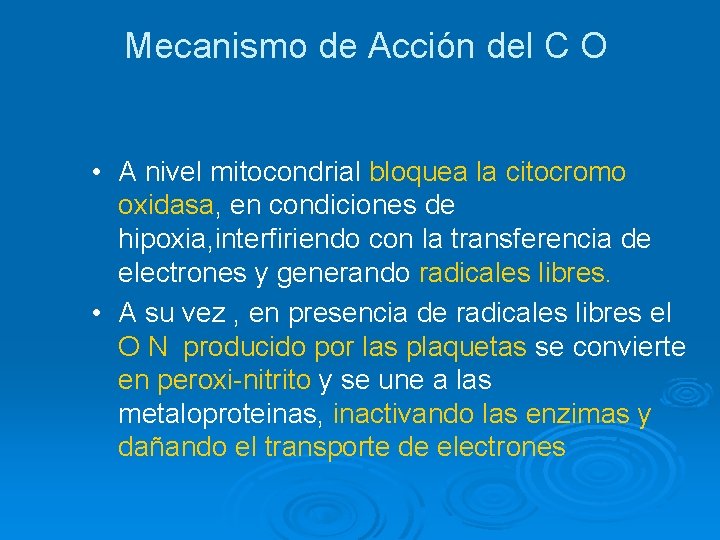 Mecanismo de Acción del C O

• A nivel mitocondrial bloquea la citocromo oxidasa, en condiciones de hipoxia,interfiriendo con la transferencia de electrones y generando radicales libres.

• A su vez , en presencia de radicales libres el O N producido por las plaquetas se convierte en peroxi-nitrito y se une a las metaloproteinas, inactivando las enzimas y dañando el transporte de electrones